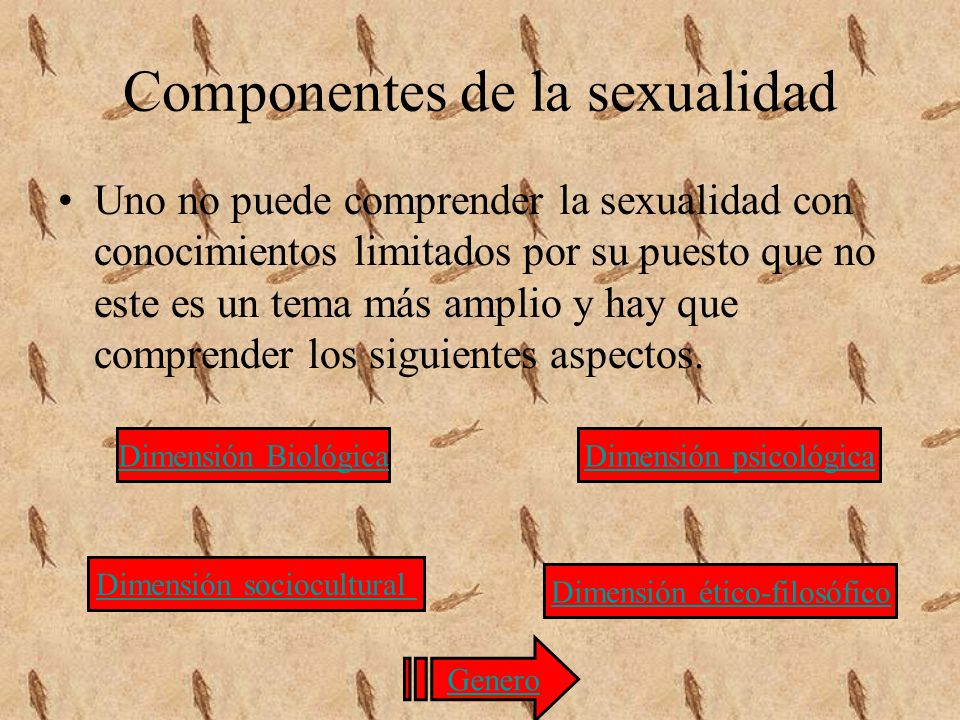 Componentes de la sexualidad

• Uno no puede comprender la sexualidad con conocimientos limitados por su puesto que no este es un tema más amplio y hay que comprender los siguientes aspectos.

Dimensión Biológica

Dimensión psicológica

Dimensión sociocultural

Dimensión ético-filosófico

Genero